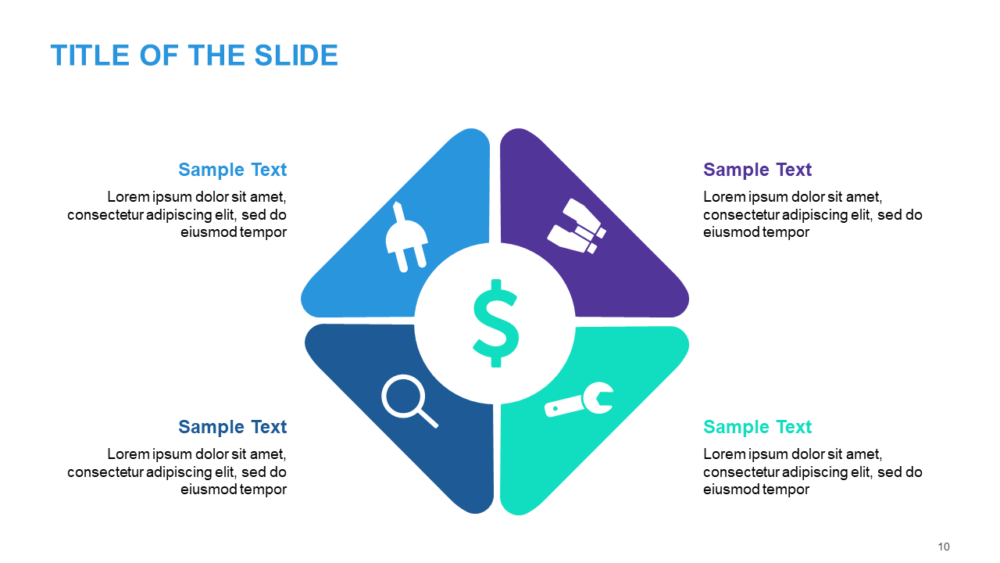 TITLE OF THE SLIDE

Sample Text
Lorem ipsum dolor sit amet, consectetur adipiscing elit, sed do eiusmod tempor

Sample Text
Lorem ipsum dolor sit amet, consectetur adipiscing elit, sed do eiusmod tempor

$

Sample Text
Lorem ipsum dolor sit amet, consectetur adipiscing elit, sed do eiusmod tempor

Sample Text
Lorem ipsum dolor sit amet, consectetur adipiscing elit, sed do eiusmod tempor

10